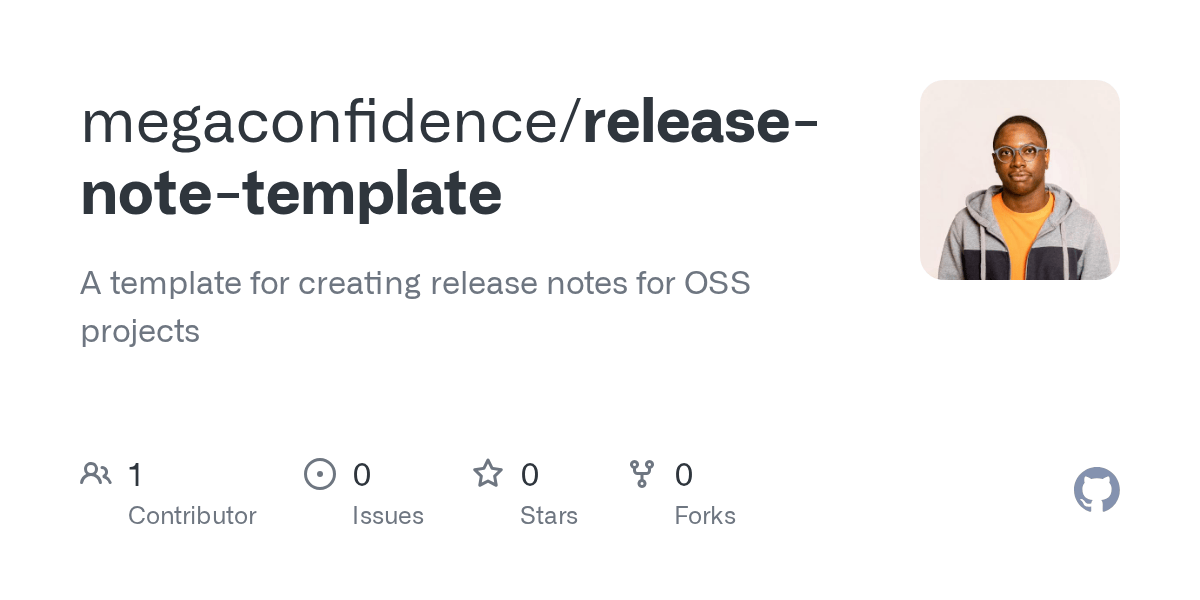 megaconfidence/release-note-template

A template for creating release notes for OSS projects

1
Contributor

0
Issues

0
Stars

0
Forks